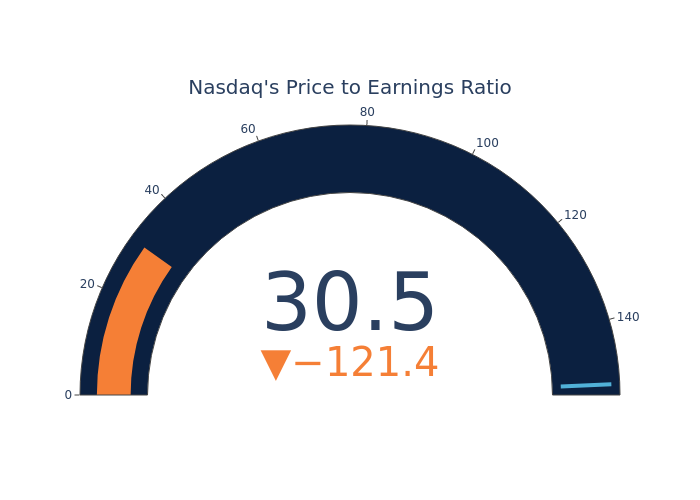 Nasdaq's Price to Earnings Ratio

0
20
40
60
80
100
120
140

30.5
▼−121.4